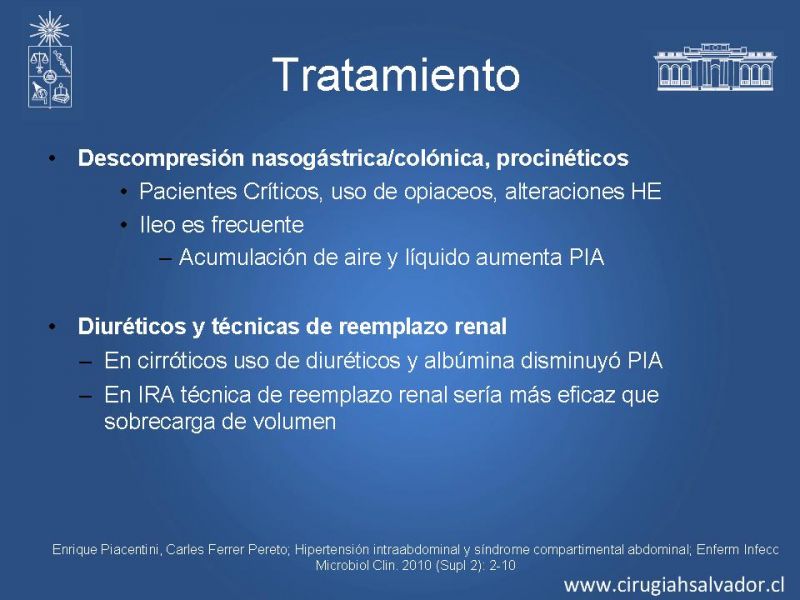 Tratamiento

• Descompresión nasogástrica/colónica, procinéticos
  • Pacientes Críticos, uso de opiaceos, alteraciones HE
  • Ileo es frecuente
    – Acumulación de aire y líquido aumenta PIA

• Diuréticos y técnicas de reemplazo renal
  – En cirróticos uso de diuréticos y albúmina disminuyó PIA
  – En IRA técnica de reemplazo renal sería más eficaz que sobrecarga de volumen

Enrique Piacentini, Carles Ferrer Pereto; Hipertensión intraabdominal y síndrome compartimental abdominal; Enferm Infecc Microbiol Clin. 2010 (Supl 2): 2-10

www.cirugiahsalvador.cl